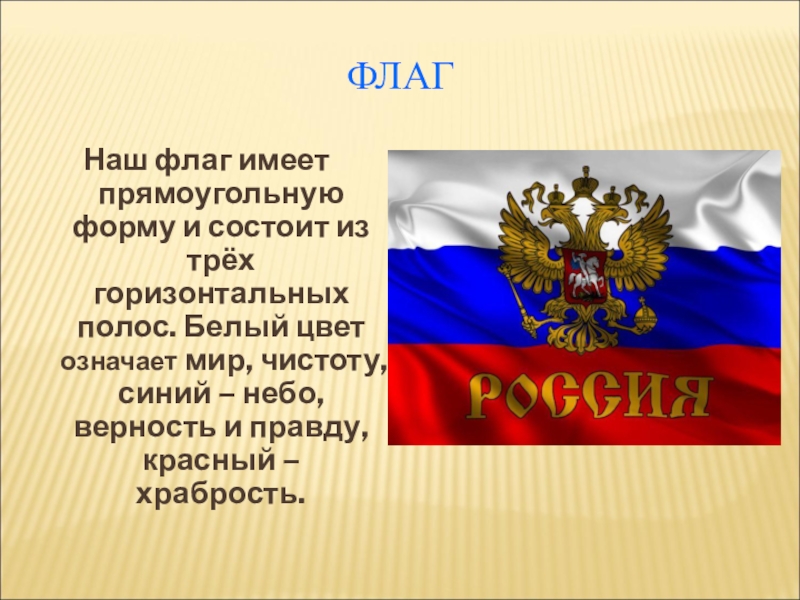 ФЛАГ

Наш флаг имеет прямоугольную форму и состоит из трёх горизонтальных полос. Белый цвет означает мир, чистоту, синий – небо, верность и правду, красный – храбрость.

РОССИЯ